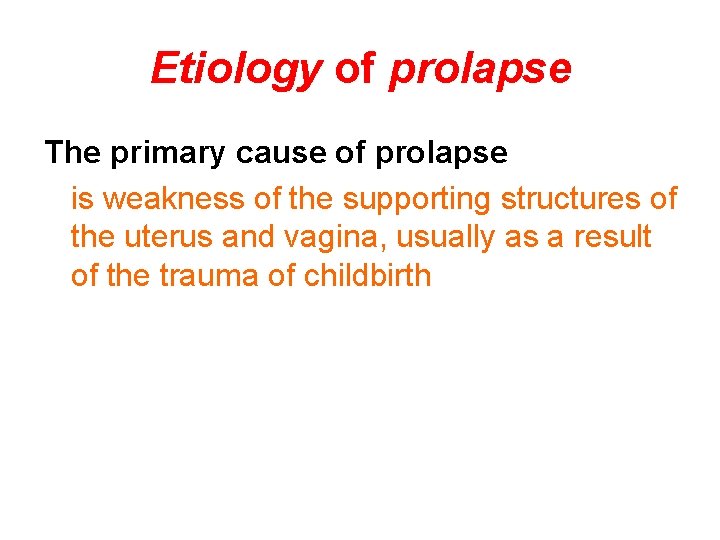 Etiology of prolapse

The primary cause of prolapse

is weakness of the supporting structures of the uterus and vagina, usually as a result of the trauma of childbirth